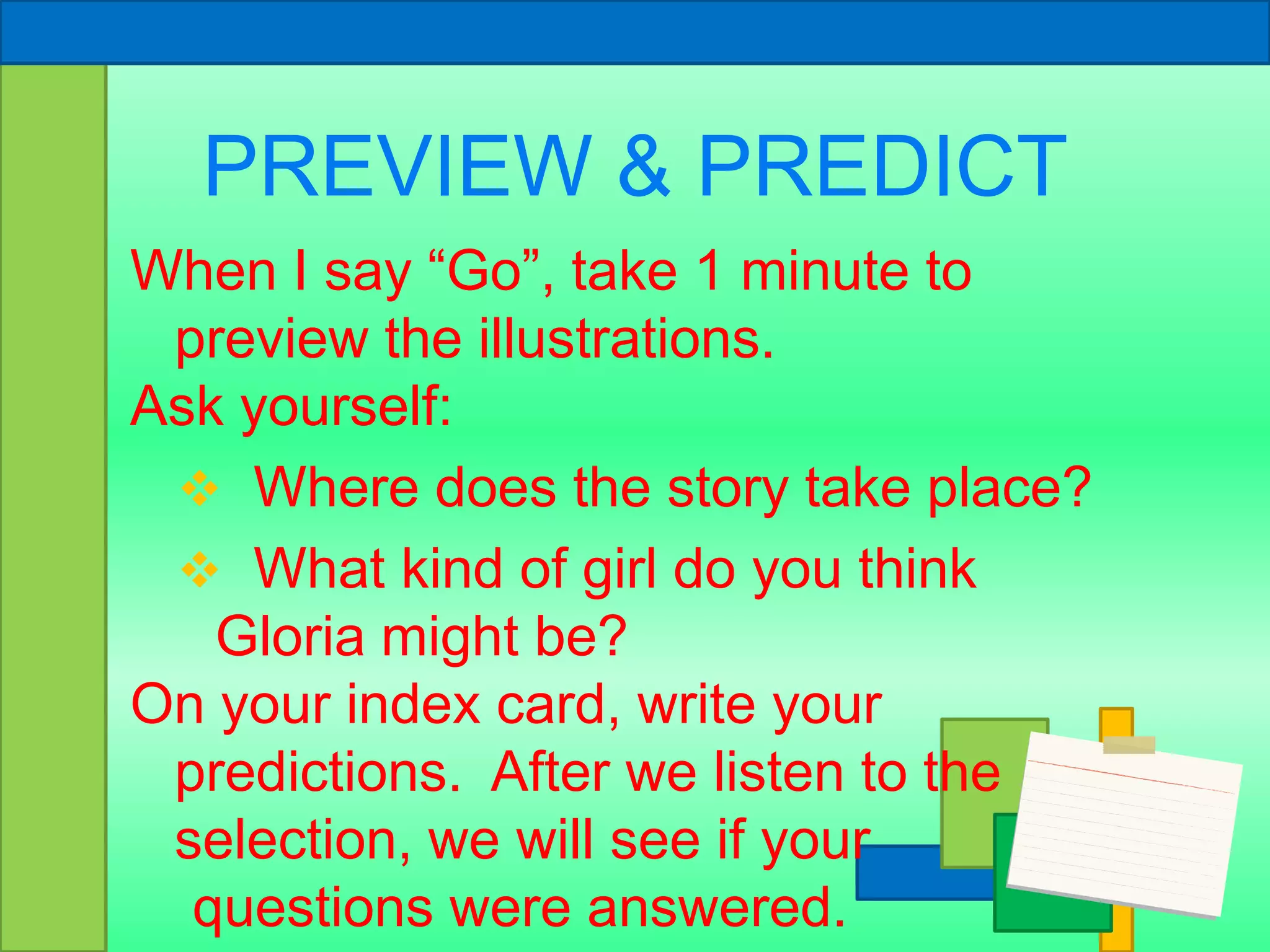 PREVIEW & PREDICT

When I say “Go”, take 1 minute to preview the illustrations.

Ask yourself:

❖ Where does the story take place?

❖ What kind of girl do you think Gloria might be?

On your index card, write your predictions.  After we listen to the selection, we will see if your questions were answered.